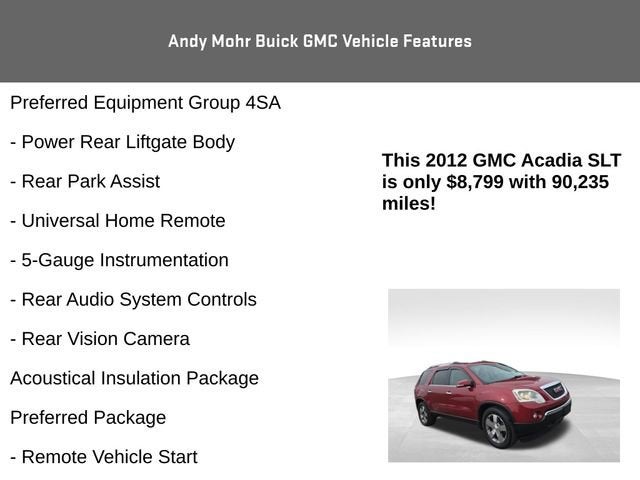 Andy Mohr Buick GMC Vehicle Features

Preferred Equipment Group 4SA

- Power Rear Liftgate Body

- Rear Park Assist

- Universal Home Remote

- 5-Gauge Instrumentation

- Rear Audio System Controls

- Rear Vision Camera

Acoustical Insulation Package

Preferred Package

- Remote Vehicle Start

This 2012 GMC Acadia SLT is only $8,799 with 90,235 miles!